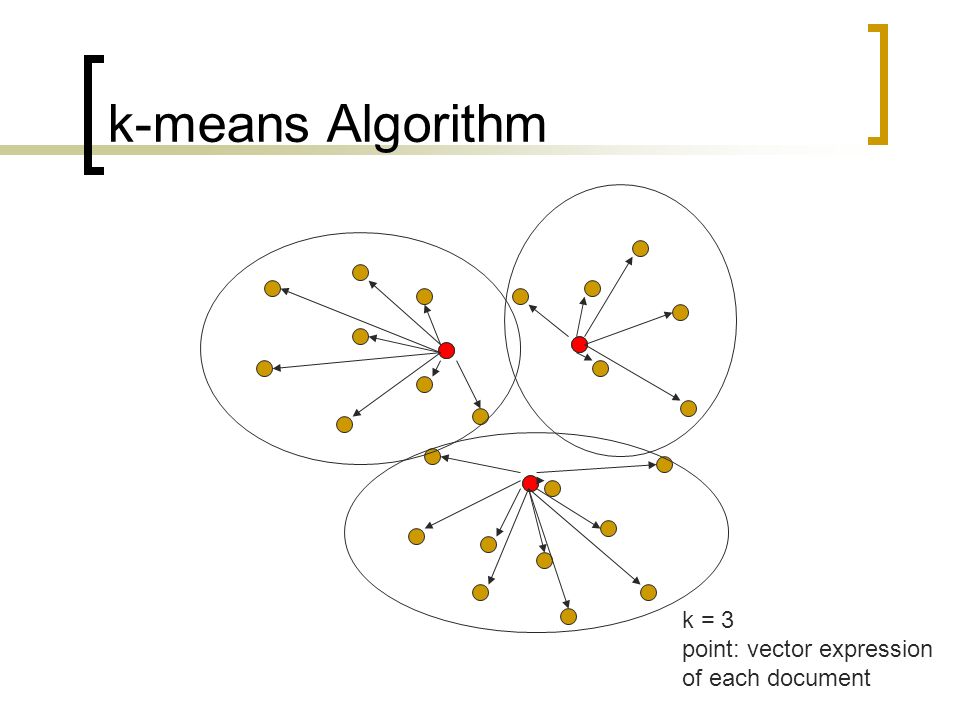 k-means Algorithm

k = 3
point: vector expression of each document